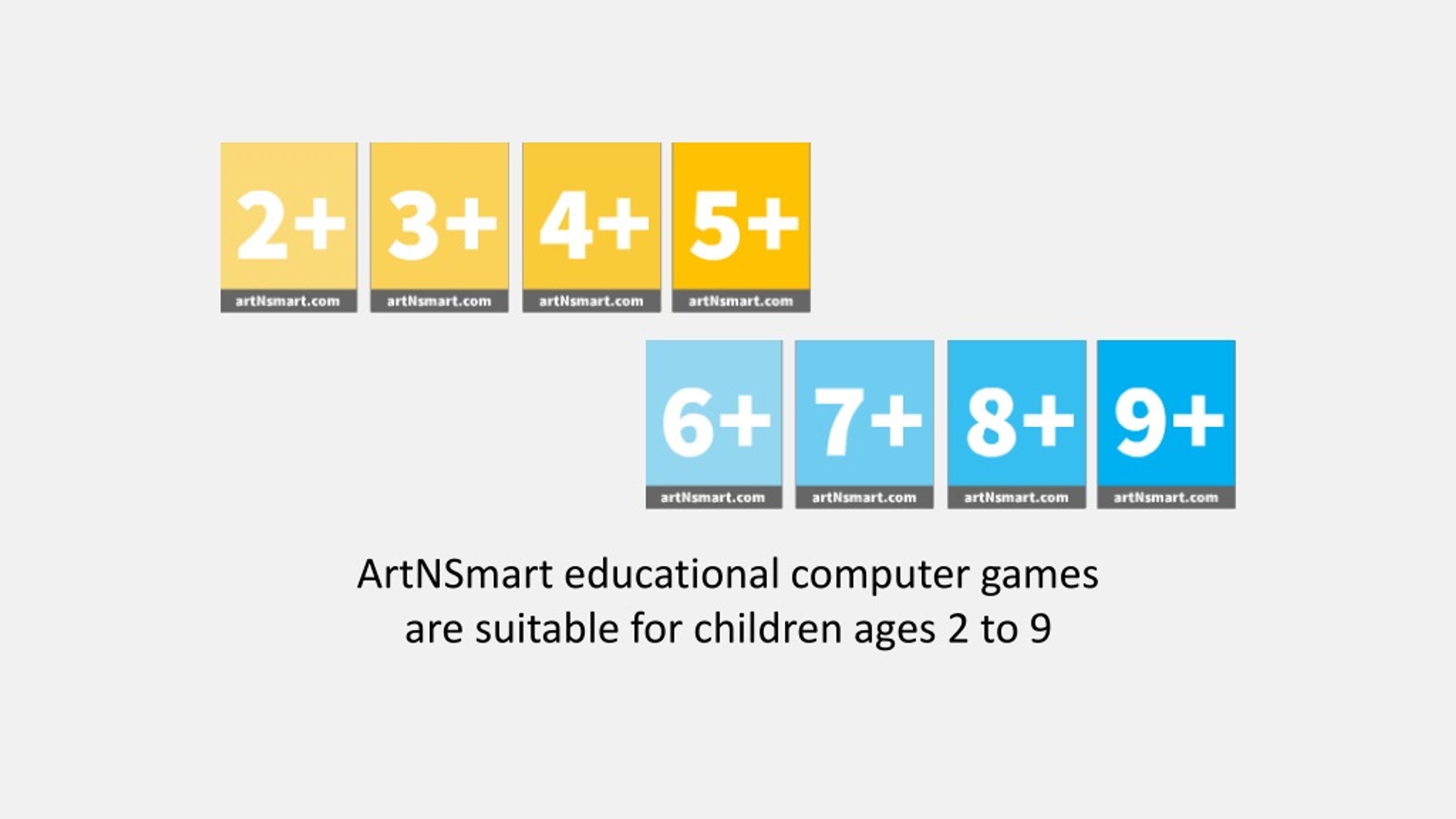 2+
artNsmart.com

3+
artNsmart.com

4+
artNsmart.com

5+
artNsmart.com

6+
artNsmart.com

7+
artNsmart.com

8+
artNsmart.com

9+
artNsmart.com

ArtNSmart educational computer games are suitable for children ages 2 to 9